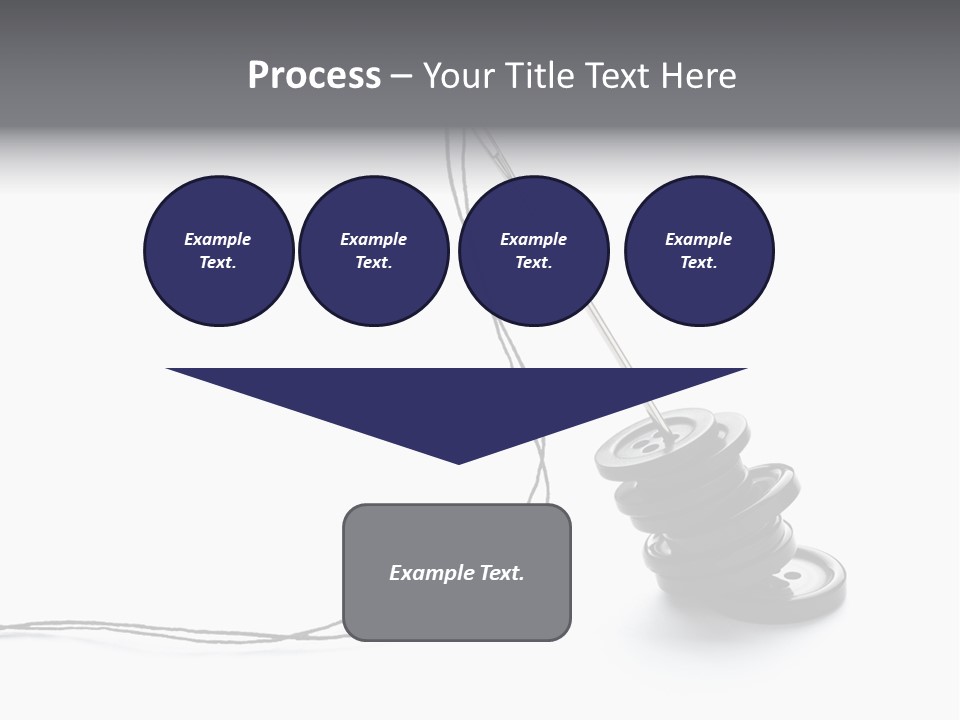 Process – Your Title Text Here

Example Text.

Example Text.

Example Text.

Example Text.

Example Text.